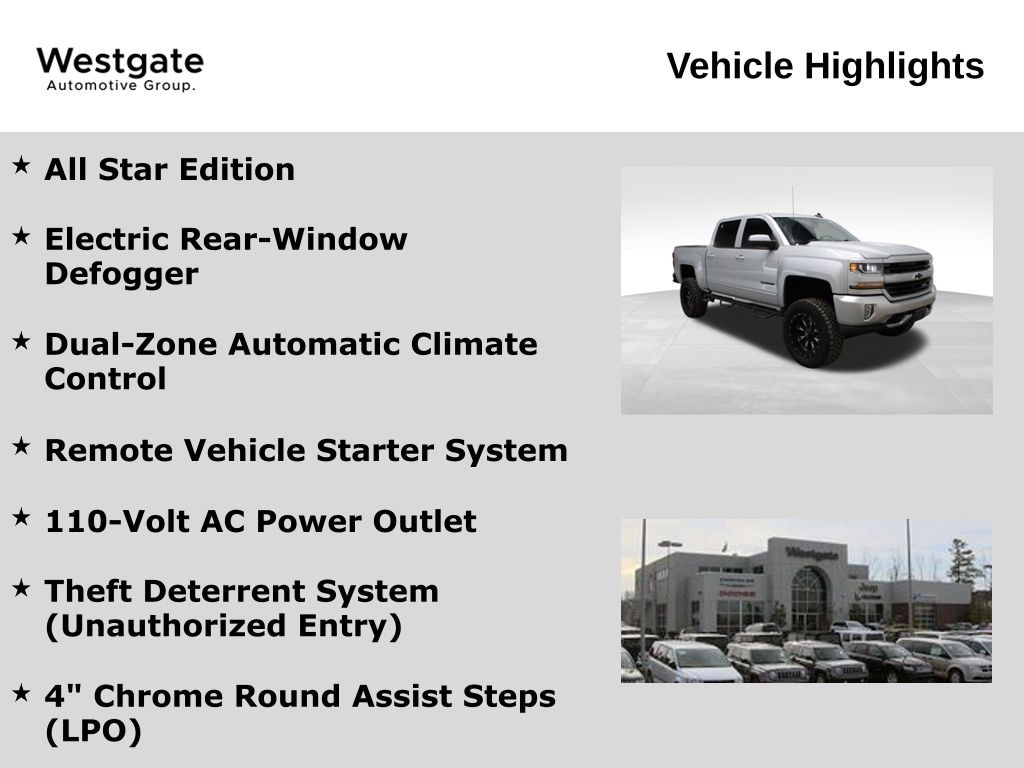 Westgate
Automotive Group.

Vehicle Highlights

★ All Star Edition

★ Electric Rear-Window Defogger

★ Dual-Zone Automatic Climate Control

★ Remote Vehicle Starter System

★ 110-Volt AC Power Outlet

★ Theft Deterrent System (Unauthorized Entry)

★ 4" Chrome Round Assist Steps (LPO)

Westgate